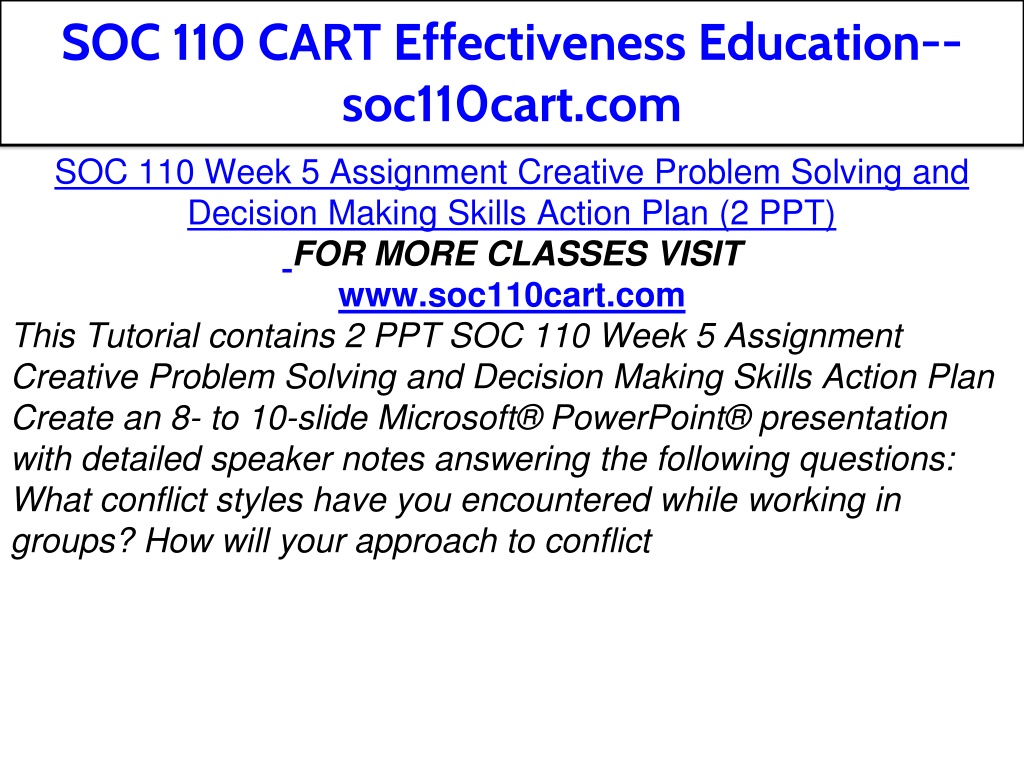 SOC 110 CART Effectiveness Education--soc110cart.com

SOC 110 Week 5 Assignment Creative Problem Solving and Decision Making Skills Action Plan (2 PPT)
FOR MORE CLASSES VISIT
www.soc110cart.com
This Tutorial contains 2 PPT SOC 110 Week 5 Assignment Creative Problem Solving and Decision Making Skills Action Plan Create an 8- to 10-slide Microsoft® PowerPoint® presentation with detailed speaker notes answering the following questions: What conflict styles have you encountered while working in groups? How will your approach to conflict